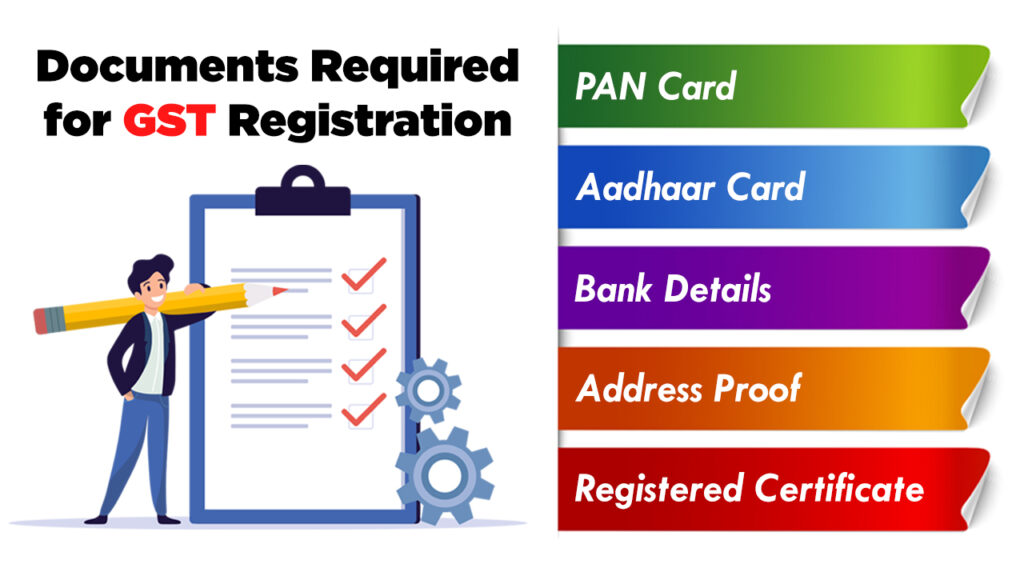 Documents Required for GST Registration

PAN Card

Aadhaar Card

Bank Details

Address Proof

Registered Certificate